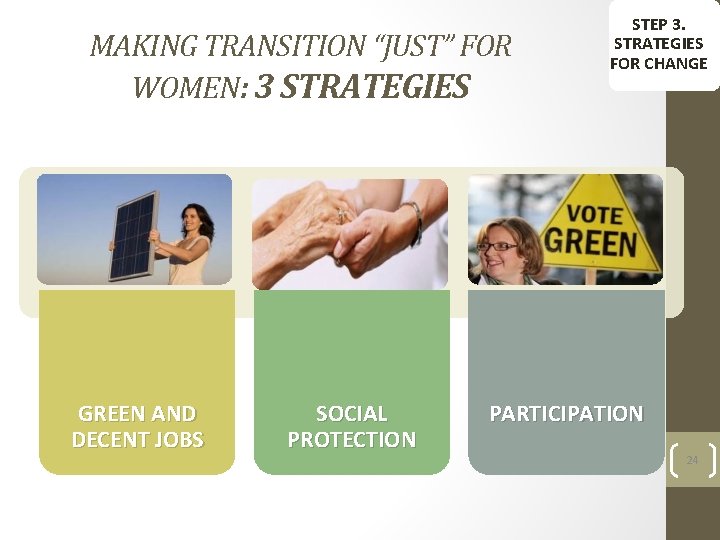 MAKING TRANSITION "JUST" FOR WOMEN: 3 STRATEGIES

STEP 3. STRATEGIES FOR CHANGE

VOTE GREEN

GREEN AND DECENT JOBS

SOCIAL PROTECTION

PARTICIPATION

24